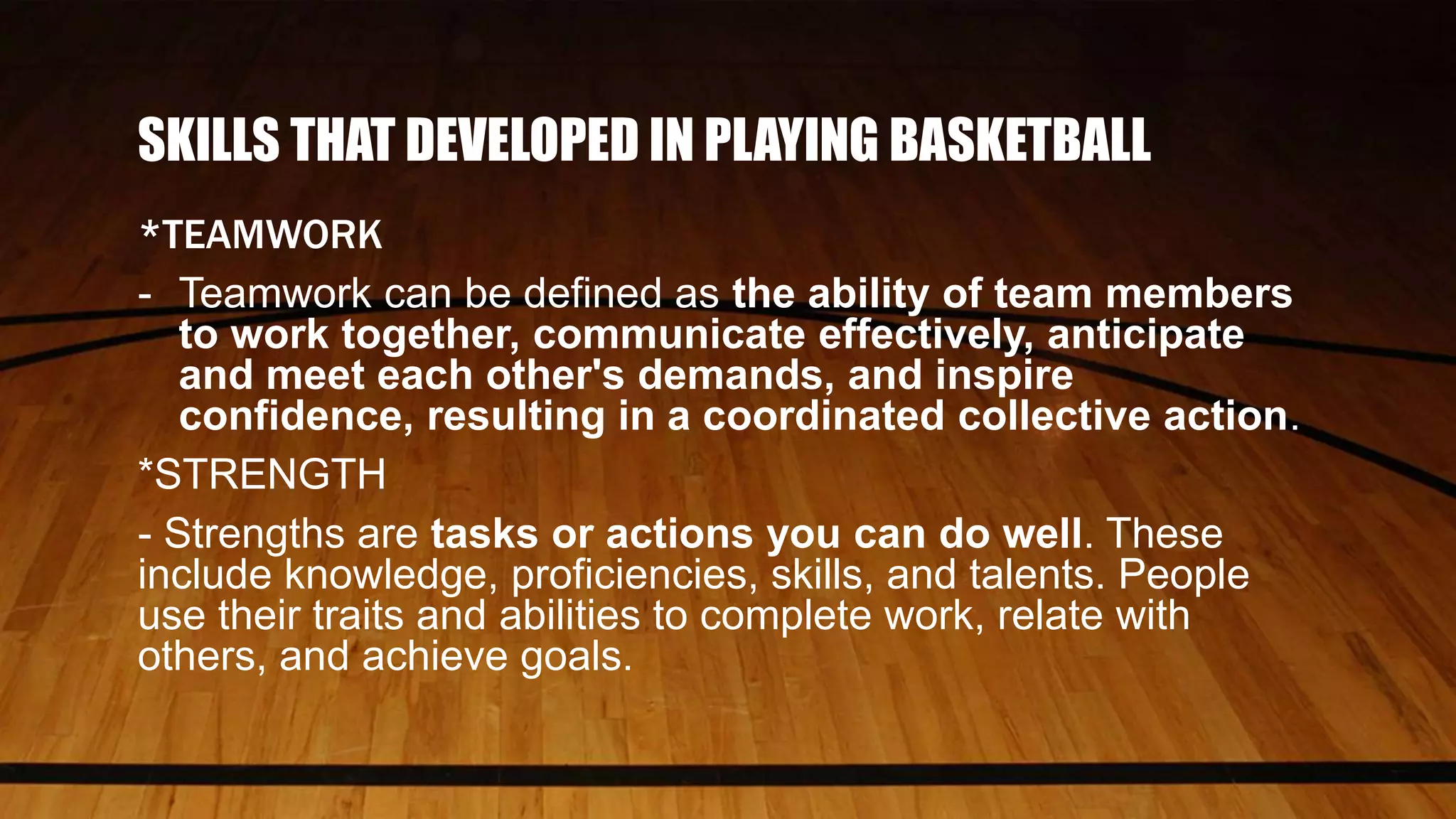 SKILLS THAT DEVELOPED IN PLAYING BASKETBALL

*TEAMWORK

- Teamwork can be defined as the ability of team members to work together, communicate effectively, anticipate and meet each other's demands, and inspire confidence, resulting in a coordinated collective action.

*STRENGTH

- Strengths are tasks or actions you can do well. These include knowledge, proficiencies, skills, and talents. People use their traits and abilities to complete work, relate with others, and achieve goals.